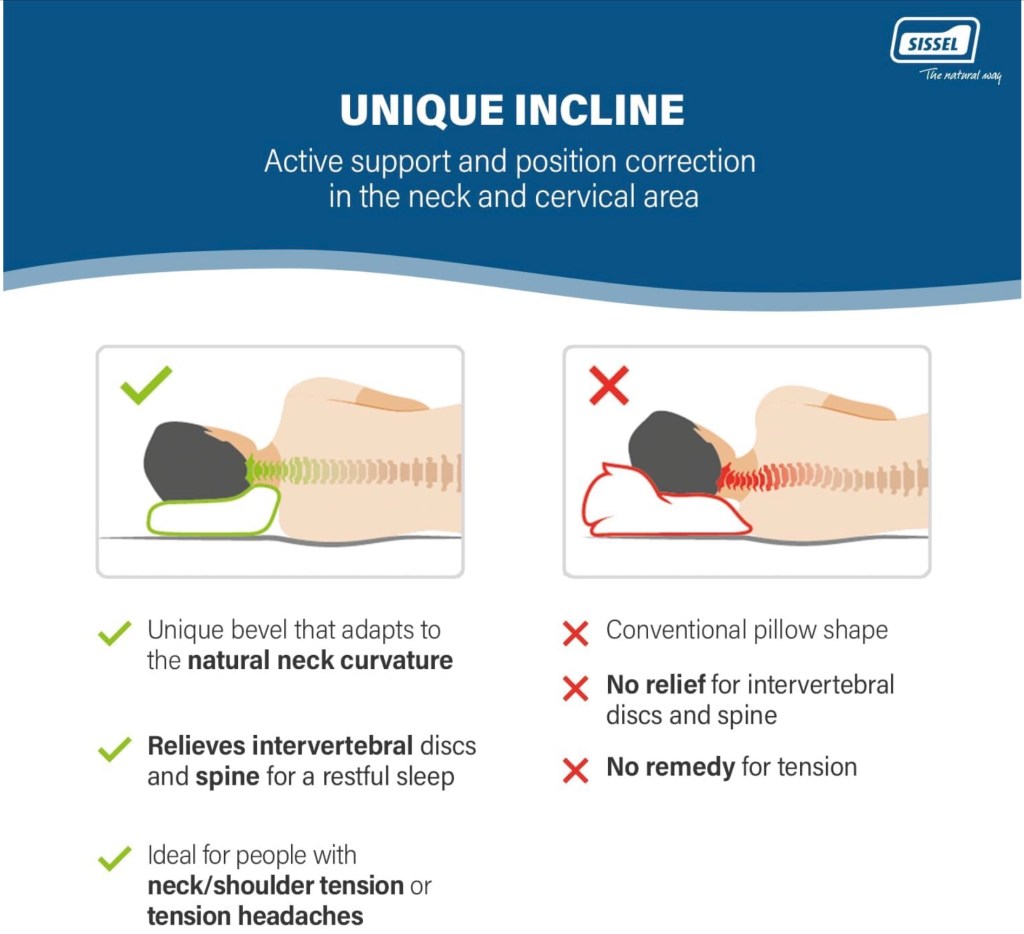 SISSEL
The natural way

UNIQUE INCLINE

Active support and position correction in the neck and cervical area

Unique bevel that adapts to the natural neck curvature

Relieves intervertebral discs and spine for a restful sleep

Ideal for people with neck/shoulder tension or tension headaches

Conventional pillow shape

No relief for intervertebral discs and spine

No remedy for tension